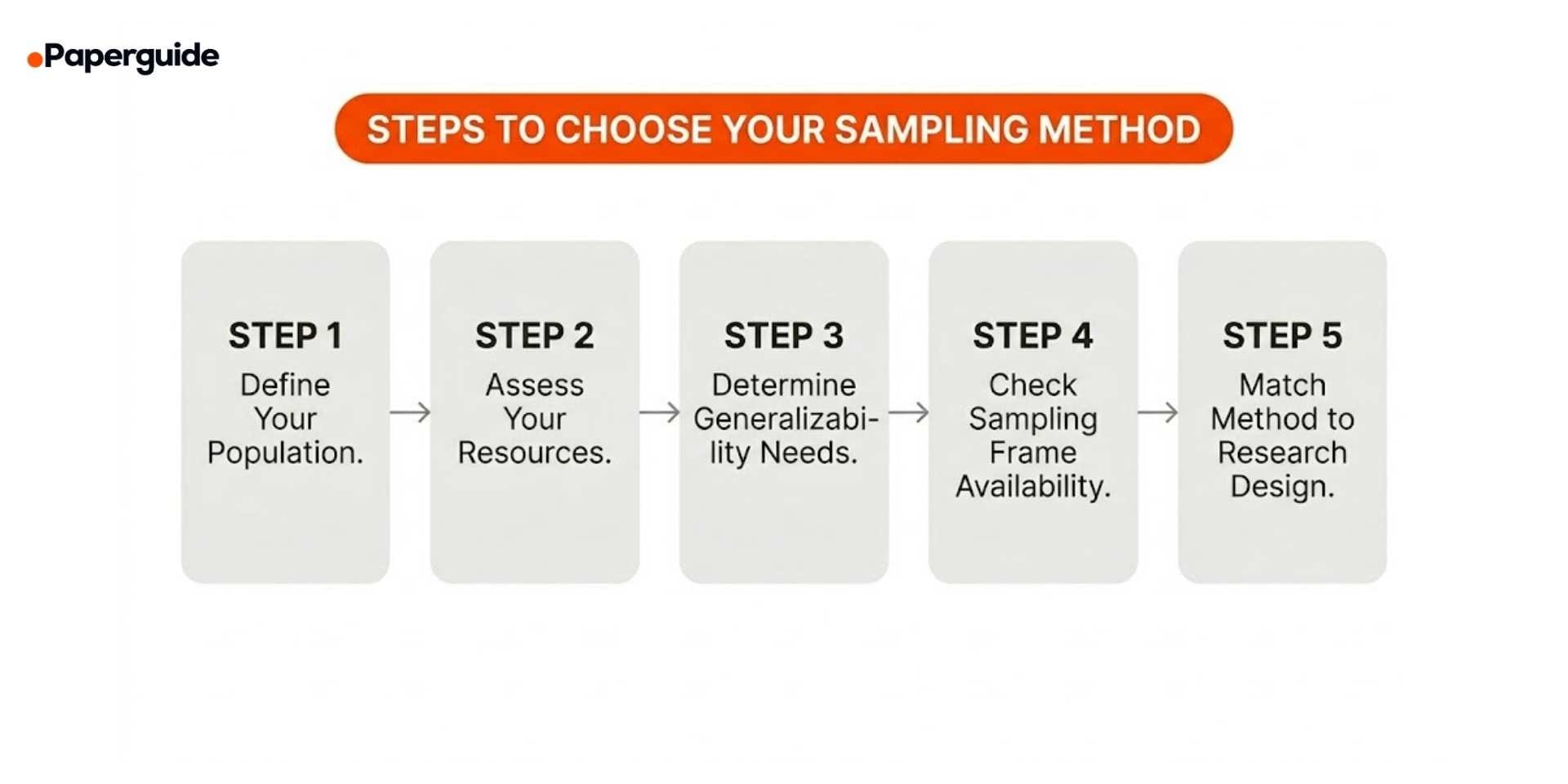 Paperguide

STEPS TO CHOOSE YOUR SAMPLING METHOD

STEP 1
Define Your Population.

STEP 2
Assess Your Resources.

STEP 3
Determine Generalizability Needs.

STEP 4
Check Sampling Frame Availability.

STEP 5
Match Method to Research Design.